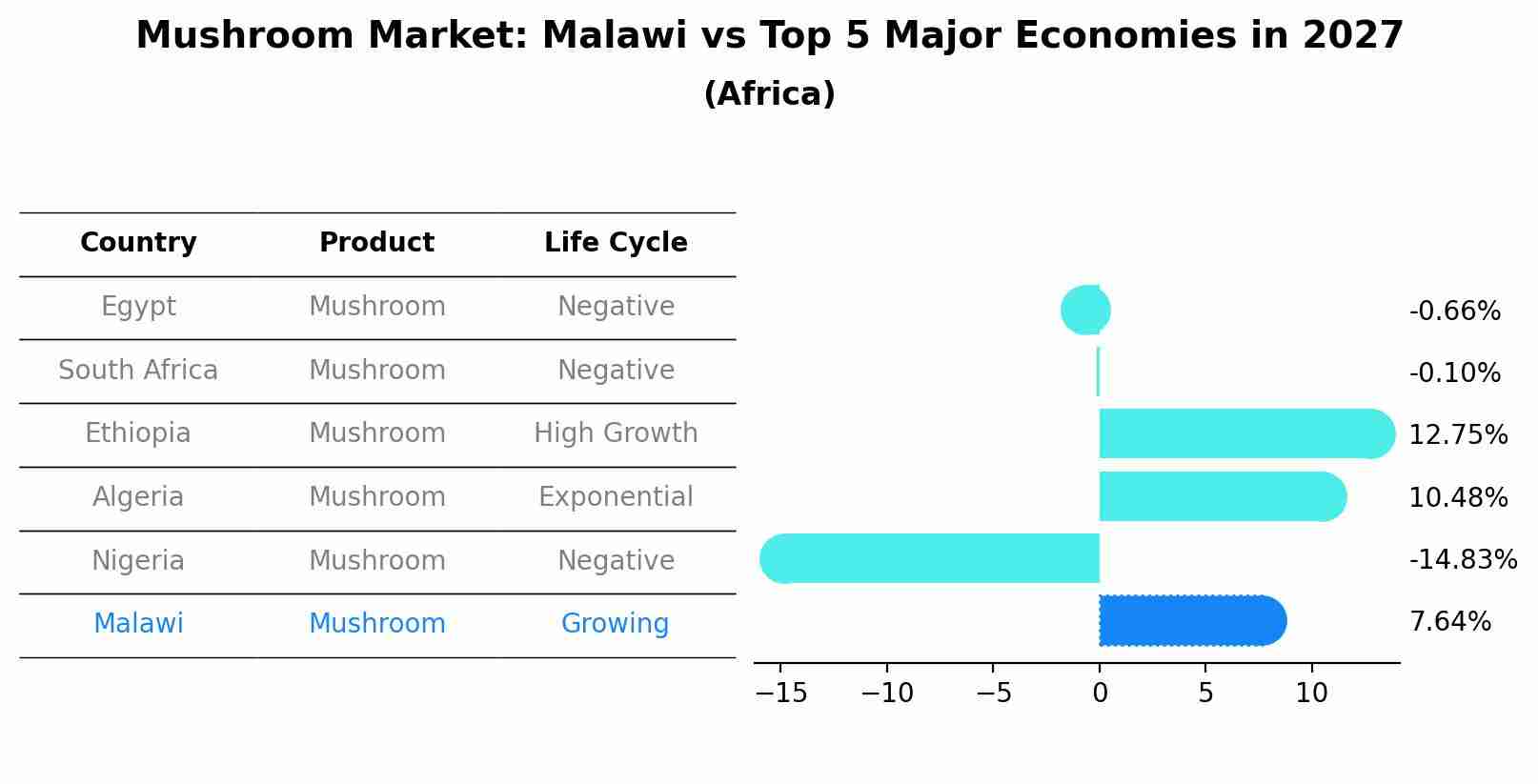 Mushroom Market: Malawi vs Top 5 Major Economies in 2027
(Africa)

| Country | Product | Life Cycle |
|---|---|---|
| Egypt | Mushroom | Negative |
| South Africa | Mushroom | Negative |
| Ethiopia | Mushroom | High Growth |
| Algeria | Mushroom | Exponential |
| Nigeria | Mushroom | Negative |
| Malawi | Mushroom | Growing |

-0.66%
-0.10%
12.75%
10.48%
-14.83%
7.64%

−15 −10 −5 0 5 10